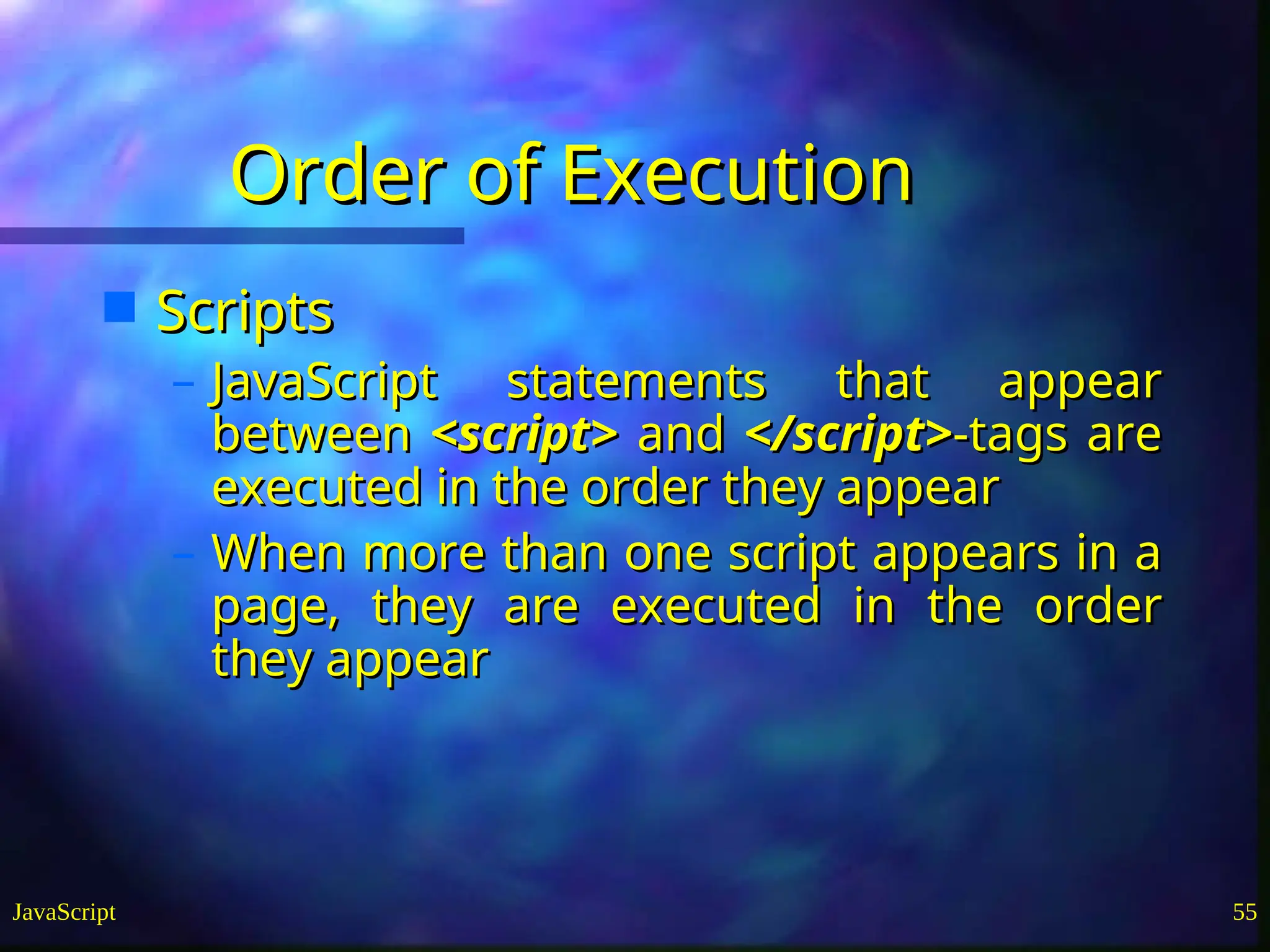 Order of Execution

Scripts

– JavaScript statements that appear between <script> and </script>-tags are executed in the order they appear

– When more than one script appears in a page, they are executed in the order they appear

JavaScript

55